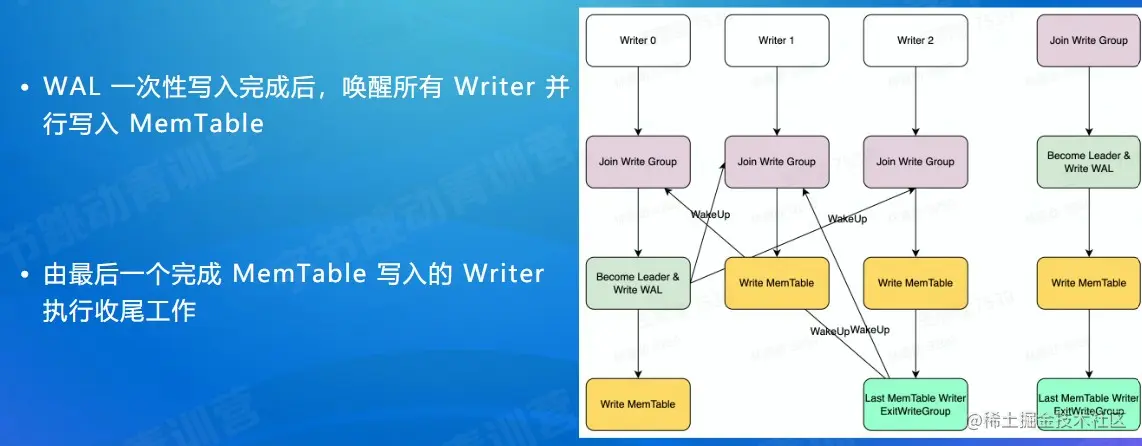 • WAL 一次性写入完成后，唤醒所有 Writer 并行写入 MemTable

• 由最后一个完成 MemTable 写入的 Writer 执行收尾工作

Writer 0

Writer 1

Writer 2

Join Write Group

Join Write Group

Join Write Group

Join Write Group

Become Leader & Write WAL

WakeUp

WakeUp

Become Leader & Write WAL

Write MemTable

Write MemTable

Write MemTable

WakeUp

WakeUp

Write MemTable

Last MemTable Writer ExitWriteGroup

Last MemTable Writer ExitWriteGroup

@稀土掘金技术社区